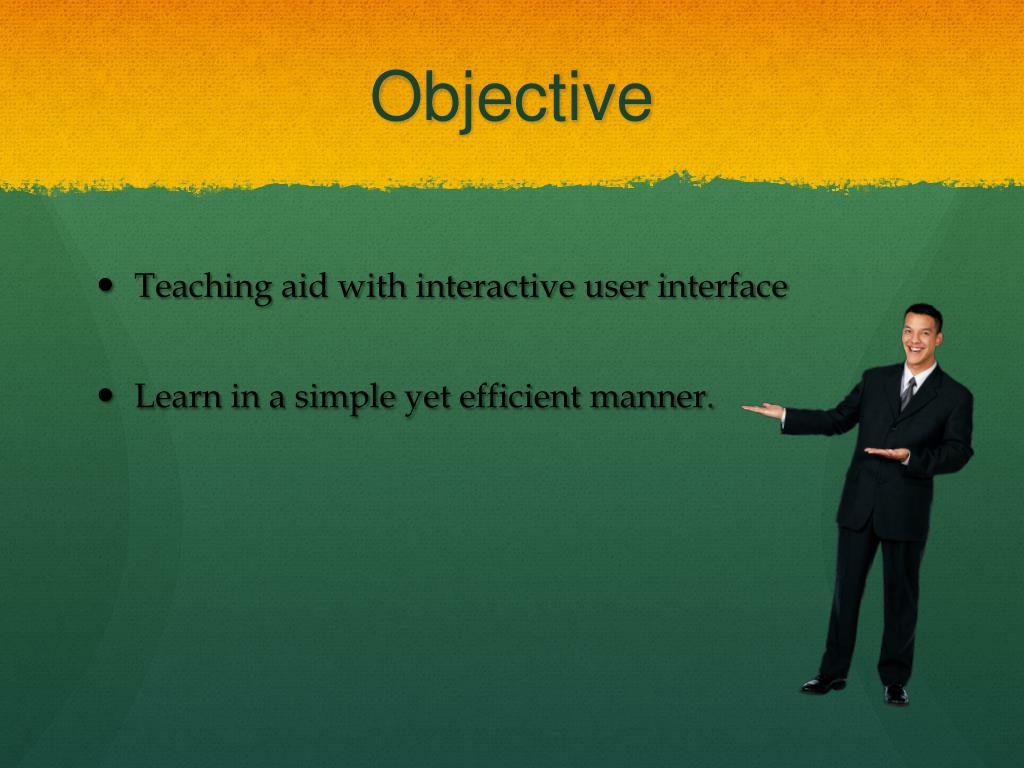 Objective

• Teaching aid with interactive user interface

• Learn in a simple yet efficient manner.